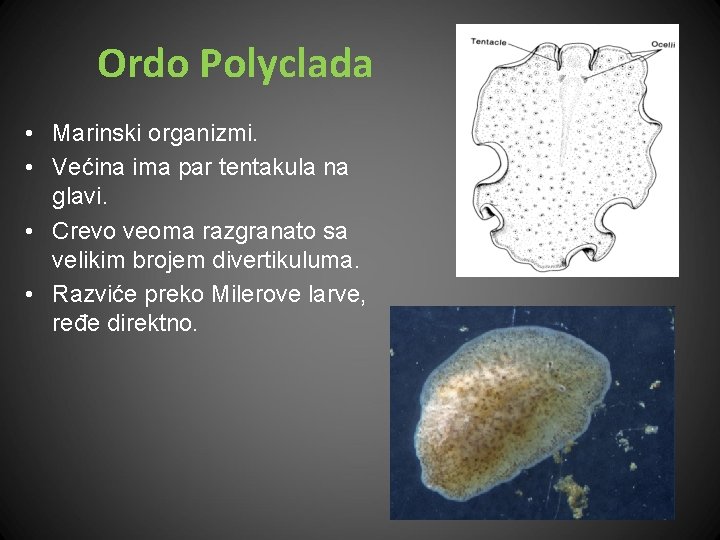 Ordo Polyclada

• Marinski organizmi.
• Većina ima par tentakula na glavi.
• Crevo veoma razgranato sa velikim brojem divertikuluma.
• Razviće preko Milerove larve, ređe direktno.

Tentacle
Ocelli